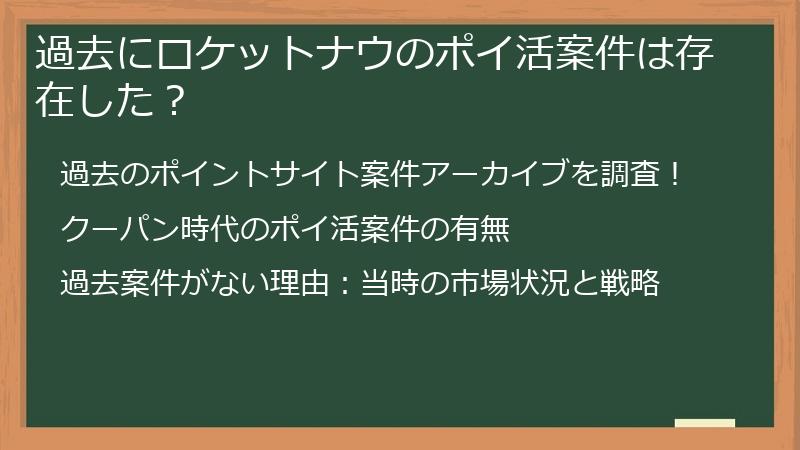 過去にロケットナウのポイ活案件は存在した？

過去のポイントサイト案件アーカイブを調査！

クーパン時代のポイ活案件の有無

過去案件がない理由：当時の市場状況と戦略